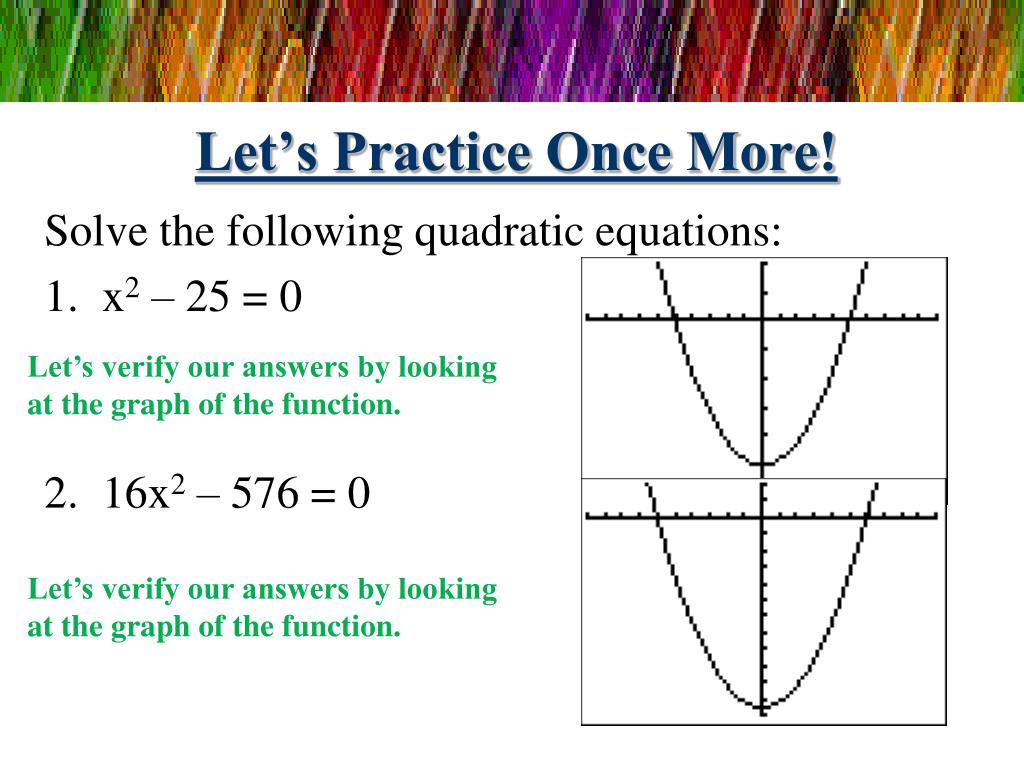 Let’s Practice Once More!

Solve the following quadratic equations:

1. $x^2 – 25 = 0$

Let’s verify our answers by looking at the graph of the function.

2. $16x^2 – 576 = 0$

Let’s verify our answers by looking at the graph of the function.